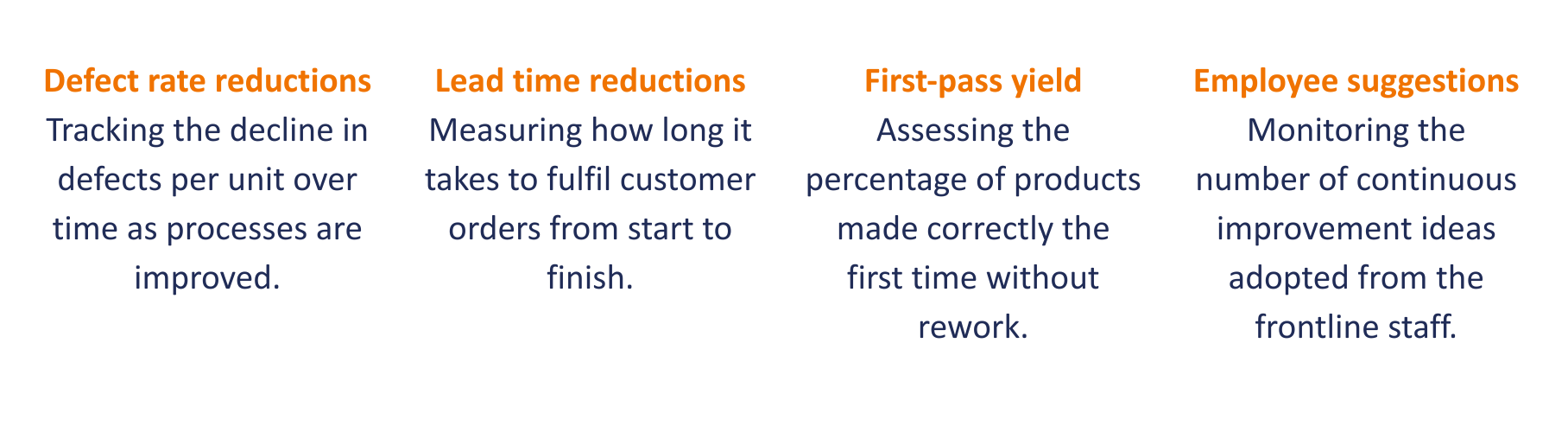 Defect rate reductions
Tracking the decline in defects per unit over time as processes are improved.

Lead time reductions
Measuring how long it takes to fulfil customer orders from start to finish.

First-pass yield
Assessing the percentage of products made correctly the first time without rework.

Employee suggestions
Monitoring the number of continuous improvement ideas adopted from the frontline staff.